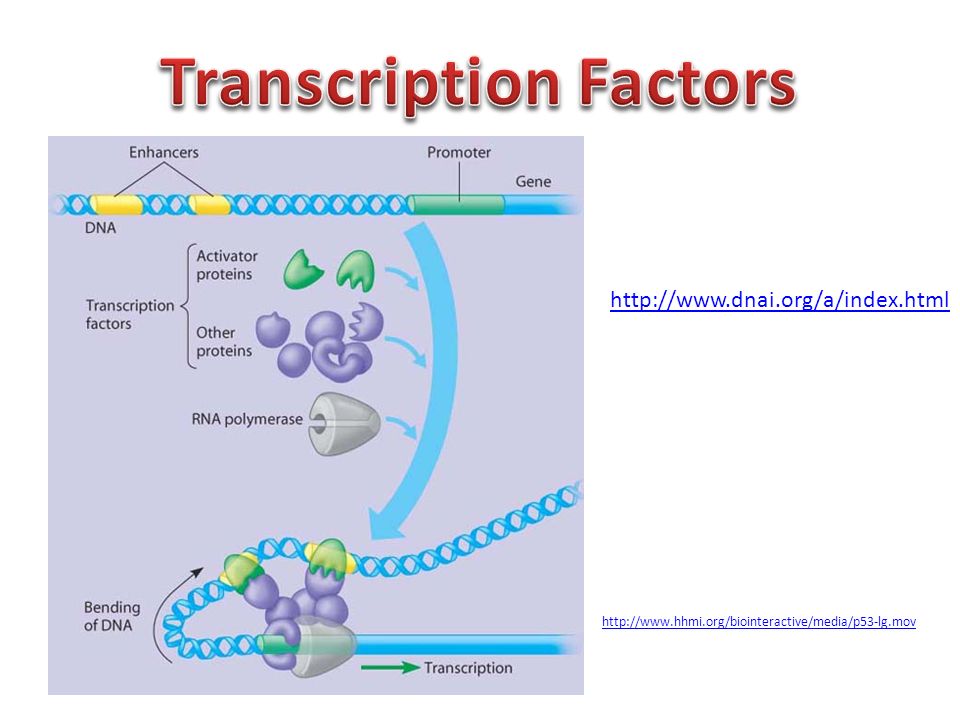 Transcription Factors

Enhancers

Promoter

Gene

DNA

Transcription factors

Activator proteins

Other proteins

RNA polymerase

Bending of DNA

Transcription

http://www.dnai.org/a/index.html

http://www.hhmi.org/biointeractive/media/p53-lg.mov